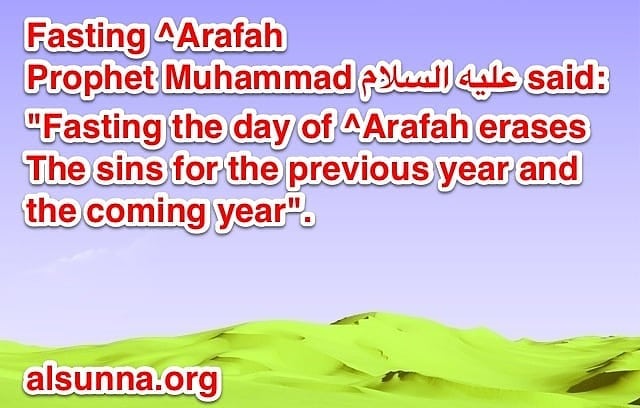 Fasting ^Arafah
Prophet Muhammad عليه السلام said:
"Fasting the day of ^Arafah erases The sins for the previous year and the coming year".

alsunna.org